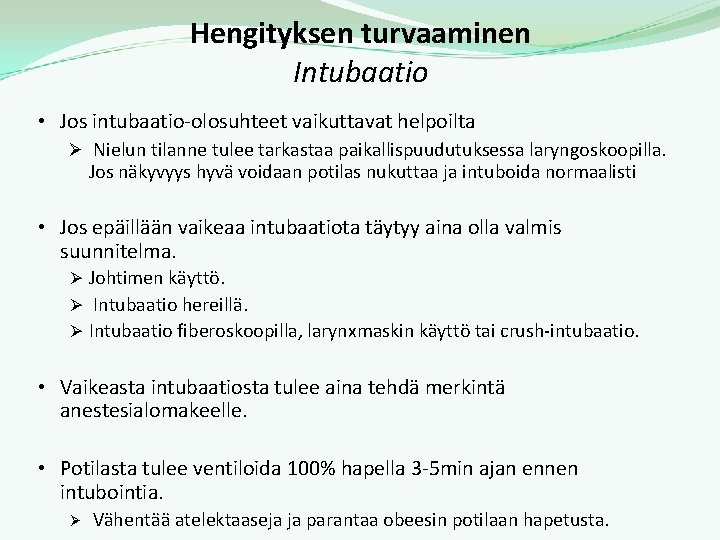 Hengityksen turvaaminen
Intubaatio

• Jos intubaatio-olosuhteet vaikuttavat helpoilta
➢ Nielun tilanne tulee tarkastaa paikallispuudutuksessa laryngoskoopilla. Jos näkyvyys hyvä voidaan potilas nukuttaa ja intuboida normaalisti

• Jos epäillään vaikeaa intubaatiota täytyy aina olla valmis suunnitelma.
➢ Johtimen käyttö.
➢ Intubaatio hereillä.
➢ Intubaatio fiberoskoopilla, larynxmaskin käyttö tai crush-intubaatio.

• Vaikeasta intubaatiosta tulee aina tehdä merkintä anestesialomakeelle.

• Potilasta tulee ventiloida 100% hapella 3-5min ajan ennen intubointia.
➢ Vähentää atelektaaseja ja parantaa obeesin potilaan hapetusta.